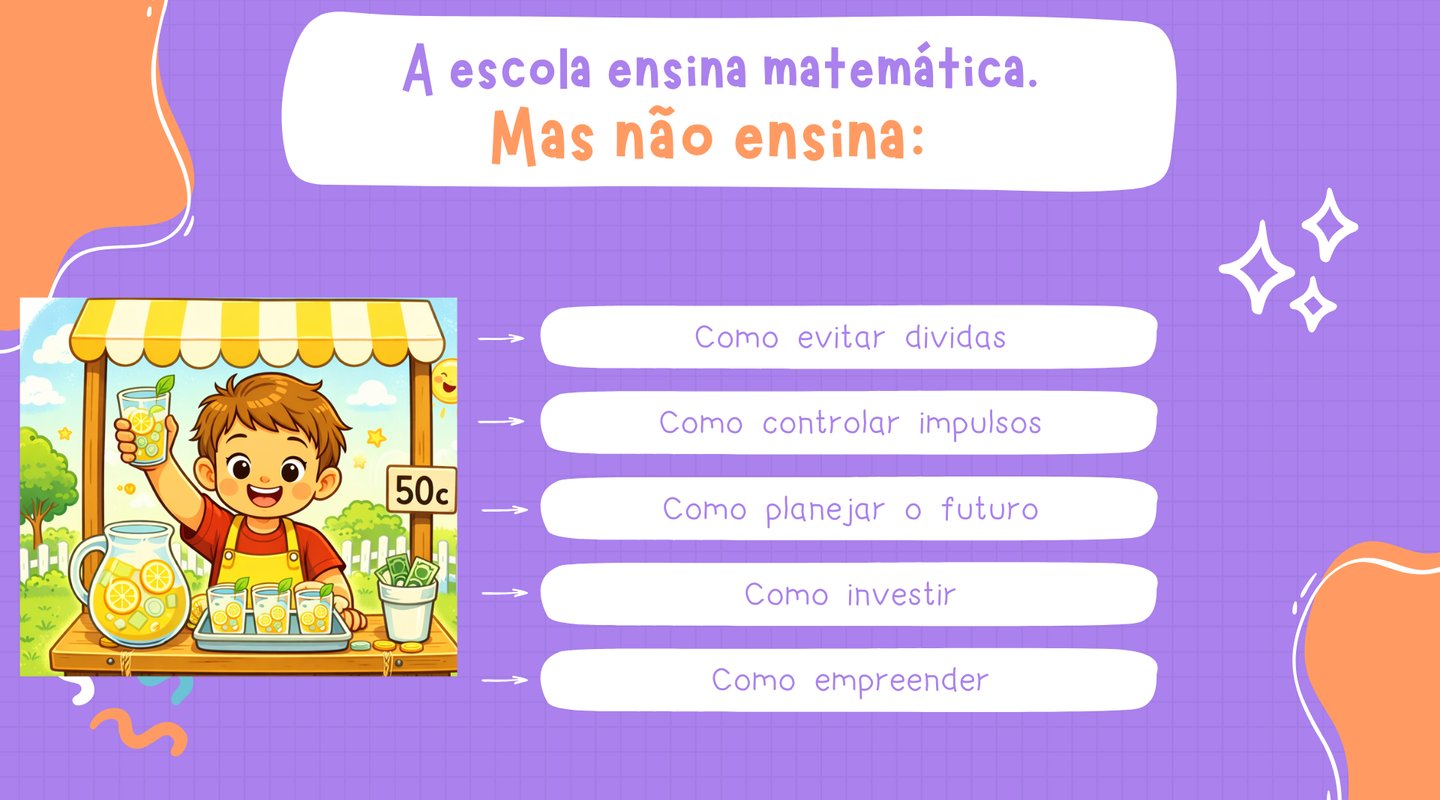 A escola ensina matemática.
Mas não ensina:

50c

Como evitar dividas

Como controlar impulsos

Como planejar o futuro

Como investir

Como empreender